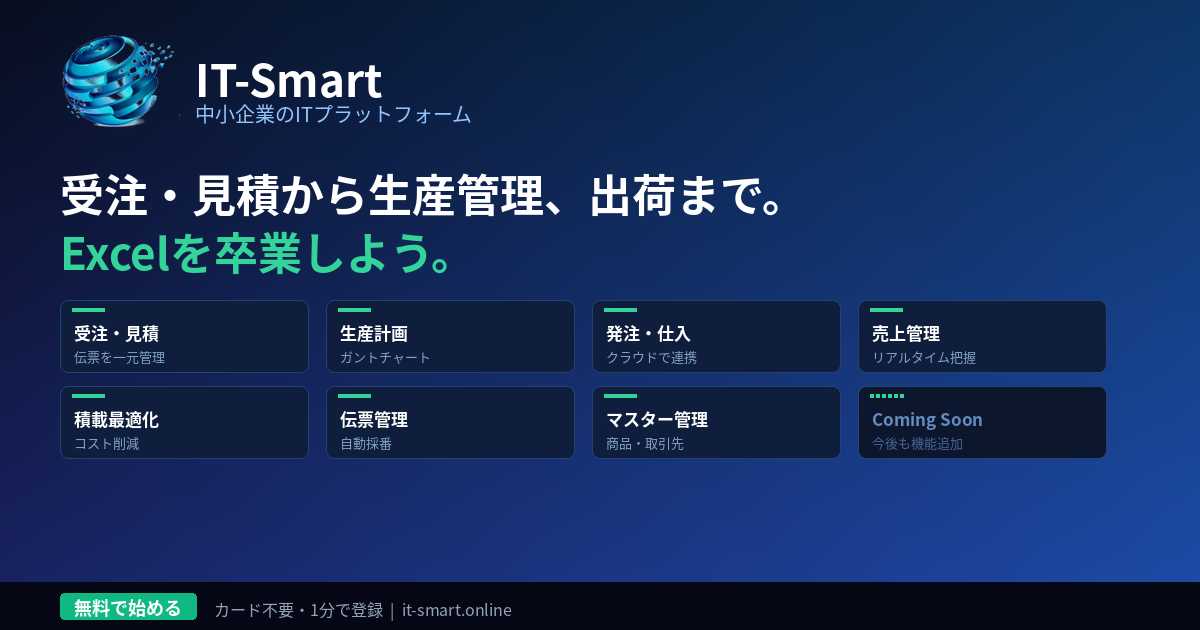 IT-Smart
中小企業のITプラットフォーム

受注・見積から生産管理、出荷まで。
Excelを卒業しよう。

受注・見積
伝票を一元管理

生産計画
ガントチャート

発注・仕入
クラウドで連携

売上管理
リアルタイム把握

積載最適化
コスト削減

伝票管理
自動採番

マスター管理
商品・取引先

Coming Soon
今後も機能追加

無料で始める
カード不要・1分で登録 | it-smart.online